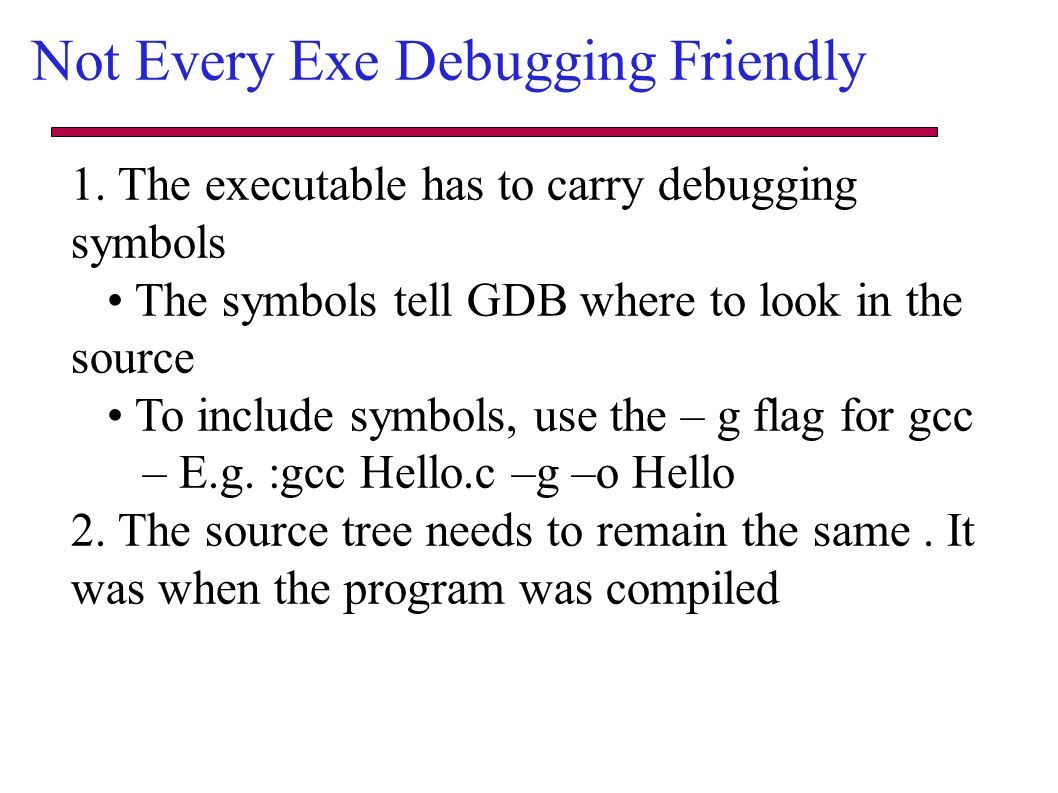 Not Every Exe Debugging Friendly

1. The executable has to carry debugging symbols

• The symbols tell GDB where to look in the source

• To include symbols, use the – g flag for gcc

– E.g. :gcc Hello.c –g –o Hello

2. The source tree needs to remain the same . It was when the program was compiled